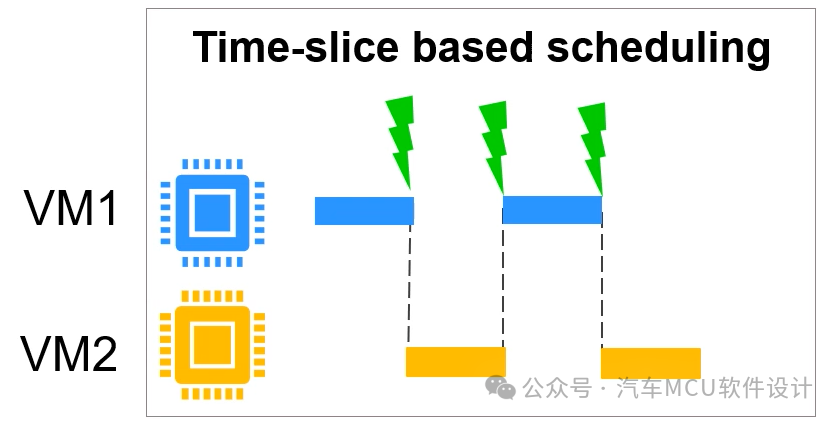 Time-slice based scheduling

VM1

VM2

公众号 · 汽车MCU软件设计